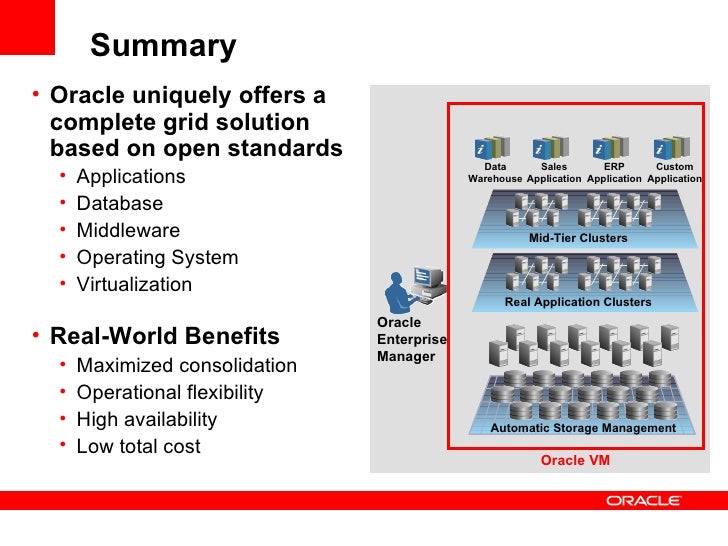 Summary

• Oracle uniquely offers a complete grid solution based on open standards
  • Applications
  • Database
  • Middleware
  • Operating System
  • Virtualization

• Real-World Benefits
  • Maximized consolidation
  • Operational flexibility
  • High availability
  • Low total cost

Data Warehouse
Sales Application
ERP Application
Custom Application
Mid-Tier Clusters
Real Application Clusters
Oracle Enterprise Manager
Automatic Storage Management
Oracle VM

ORACLE